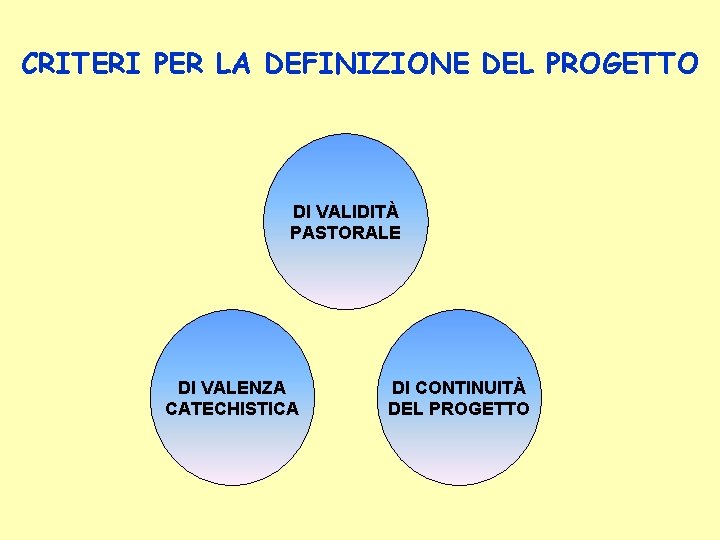 CRITERI PER LA DEFINIZIONE DEL PROGETTO

DI VALIDITÀ PASTORALE

DI VALENZA CATECHISTICA

DI CONTINUITÀ DEL PROGETTO